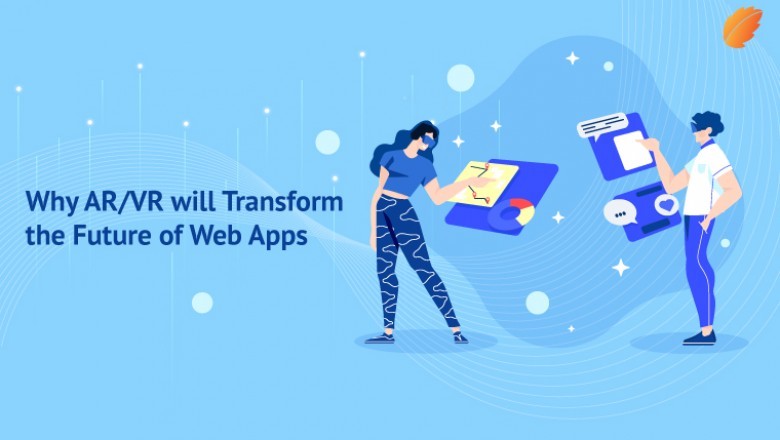 Why AR/VR will Transform the Future of Web Apps